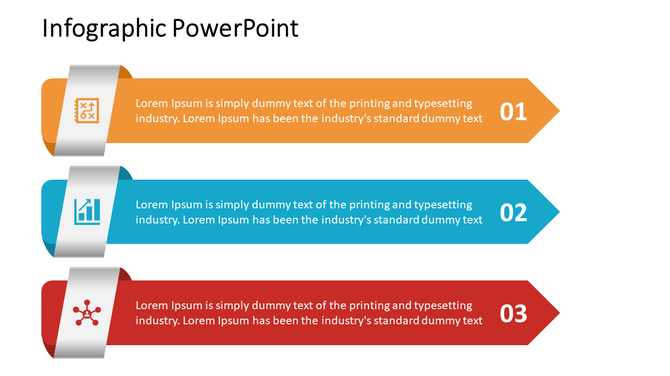 Infographic PowerPoint

Lorem Ipsum is simply dummy text of the printing and typesetting industry. Lorem Ipsum has been the industry's standard dummy text

01

Lorem Ipsum is simply dummy text of the printing and typesetting industry. Lorem Ipsum has been the industry's standard dummy text

02

Lorem Ipsum is simply dummy text of the printing and typesetting industry. Lorem Ipsum has been the industry's standard dummy text

03